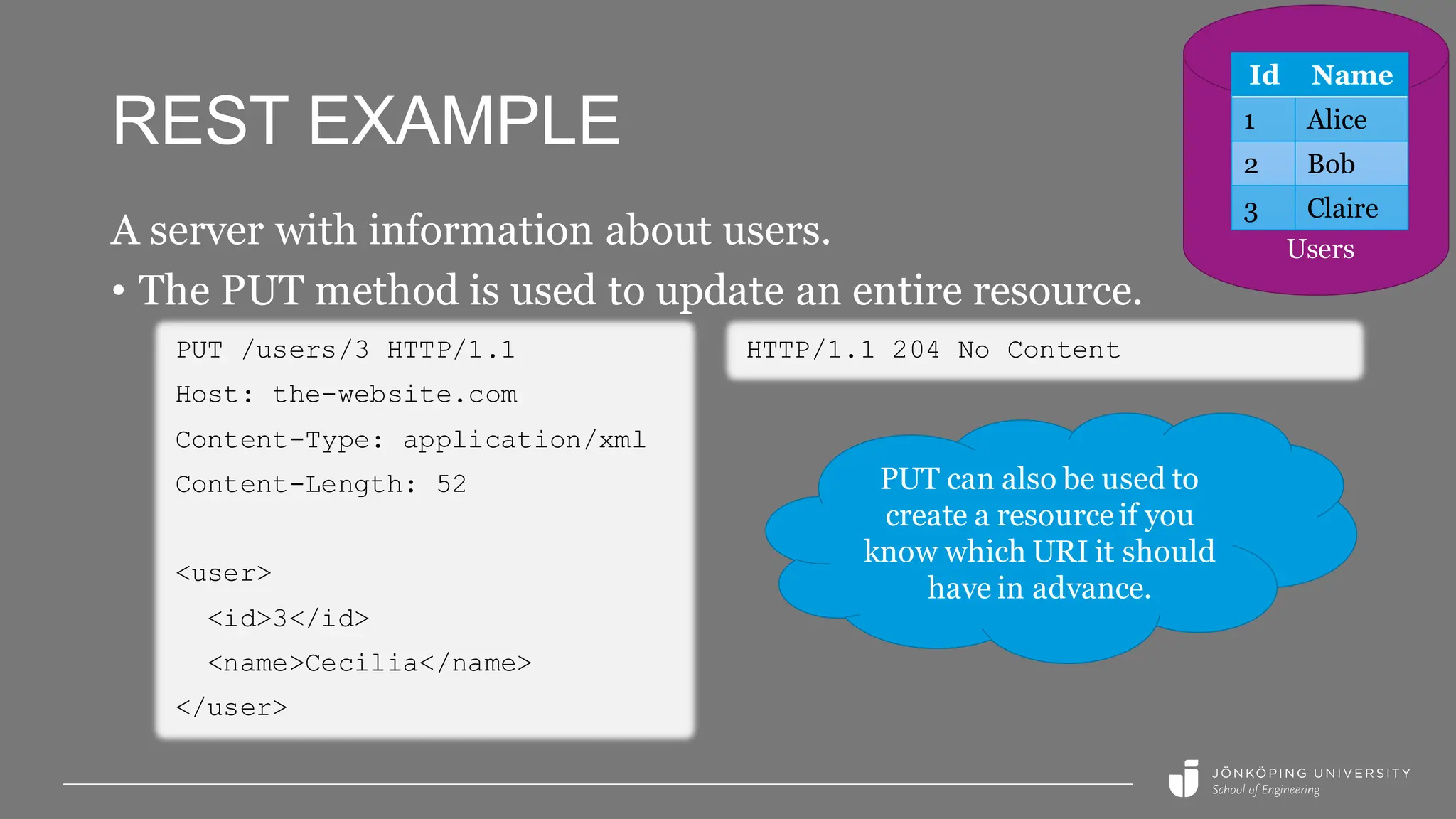 REST EXAMPLE

| Id | Name |
|---|---|
| 1 | Alice |
| 2 | Bob |
| 3 | Claire |

Users

A server with information about users.

• The PUT method is used to update an entire resource.

PUT /users/3 HTTP/1.1
Host: the-website.com
Content-Type: application/xml
Content-Length: 52

<user>
<id>3</id>
<name>Cecilia</name>
</user>

HTTP/1.1 204 No Content

PUT can also be used to create a resource if you know which URI it should have in advance.

JÖNKÖPING UNIVERSITY
School of Engineering